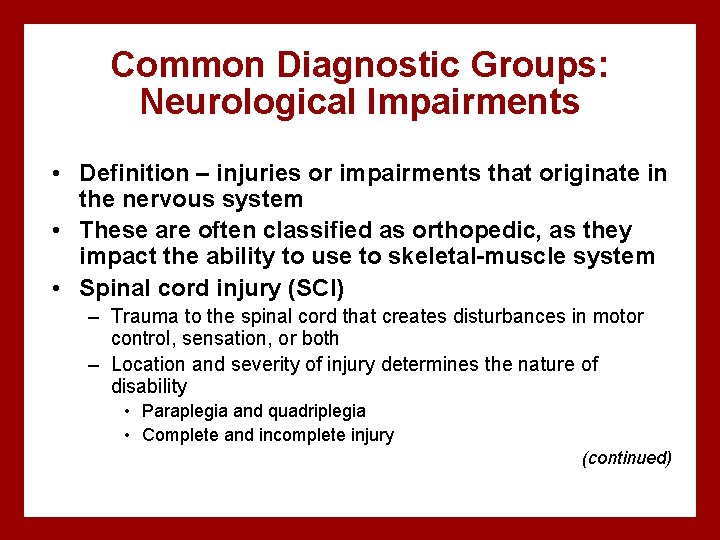 Common Diagnostic Groups: Neurological Impairments

• Definition – injuries or impairments that originate in the nervous system

• These are often classified as orthopedic, as they impact the ability to use to skeletal-muscle system

• Spinal cord injury (SCI)

– Trauma to the spinal cord that creates disturbances in motor control, sensation, or both

– Location and severity of injury determines the nature of disability

• Paraplegia and quadriplegia

• Complete and incomplete injury

(continued)